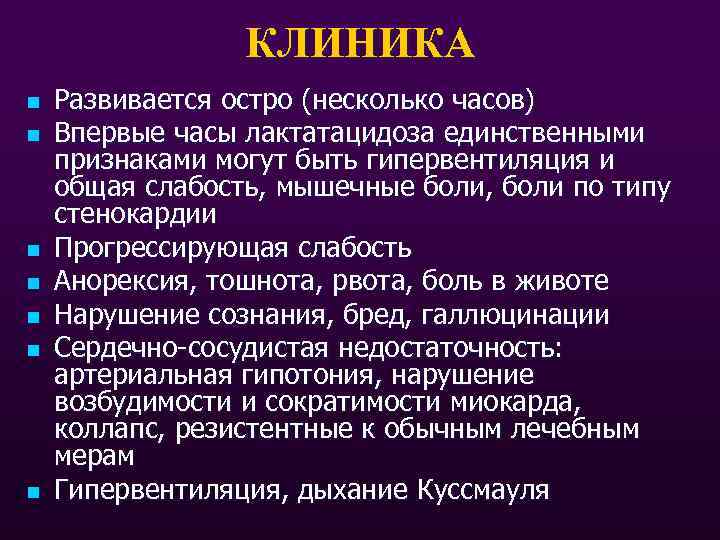 КЛИНИКА

- Развивается остро (несколько часов)
- Впервые часы лактатацидоза единственными признаками могут быть гипервентиляция и общая слабость, мышечные боли, боли по типу стенокардии
- Прогрессирующая слабость
- Анорексия, тошнота, рвота, боль в животе
- Нарушение сознания, бред, галлюцинации
- Сердечно-сосудистая недостаточность: артериальная гипотония, нарушение возбудимости и сократимости миокарда, коллапс, резистентные к обычным лечебным мерам
- Гипервентиляция, дыхание Куссмауля